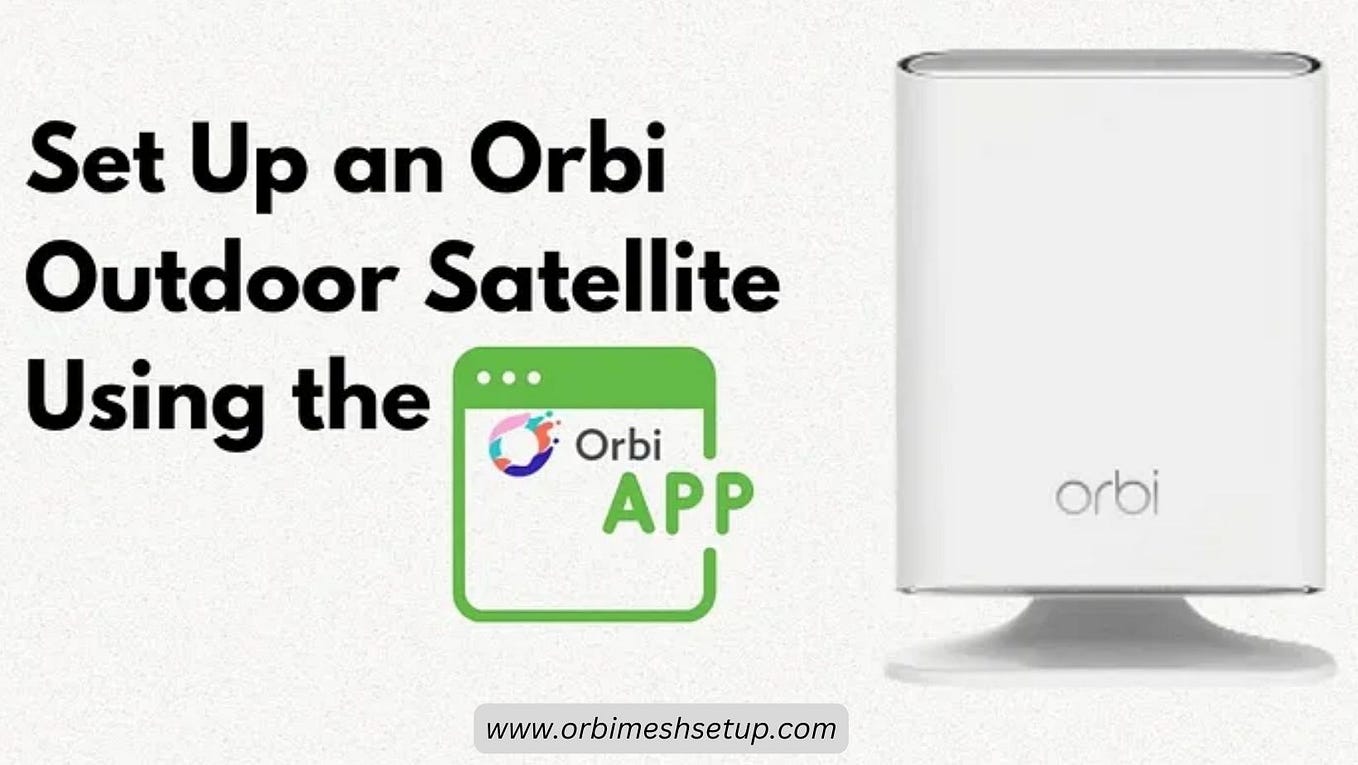 Set Up an Orbi Outdoor Satellite Using the

Orbi
APP

orbi

www.orbimeshsetup.com